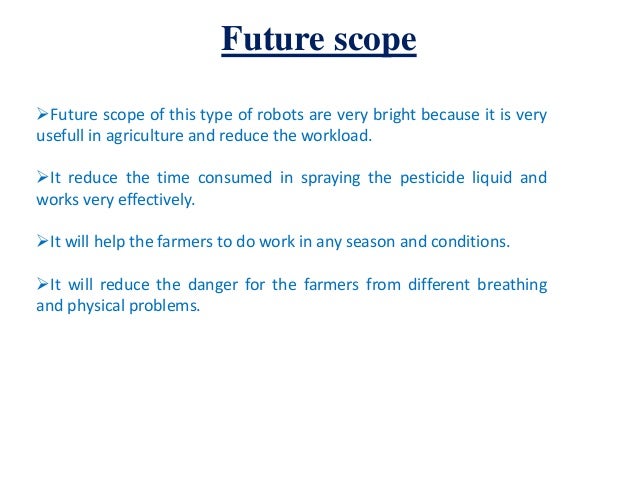 Future scope

➢Future scope of this type of robots are very bright because it is very usefull in agriculture and reduce the workload.

➢It reduce the time consumed in spraying the pesticide liquid and works very effectively.

➢It will help the farmers to do work in any season and conditions.

➢It will reduce the danger for the farmers from different breathing and physical problems.